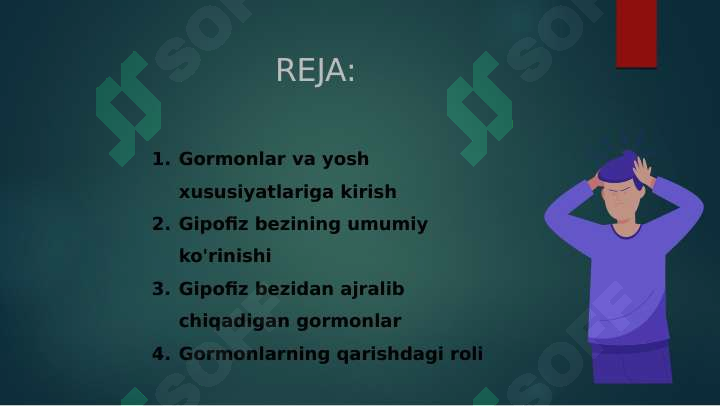 REJA:

1. Gormonlar va yosh xususiyatlariga kirish
2. Gipofiz bezining umumiy ko'rinishi
3. Gipofiz bezidan ajralib chiqadigan gormonlar
4. Gormonlarning qarishdagi roli